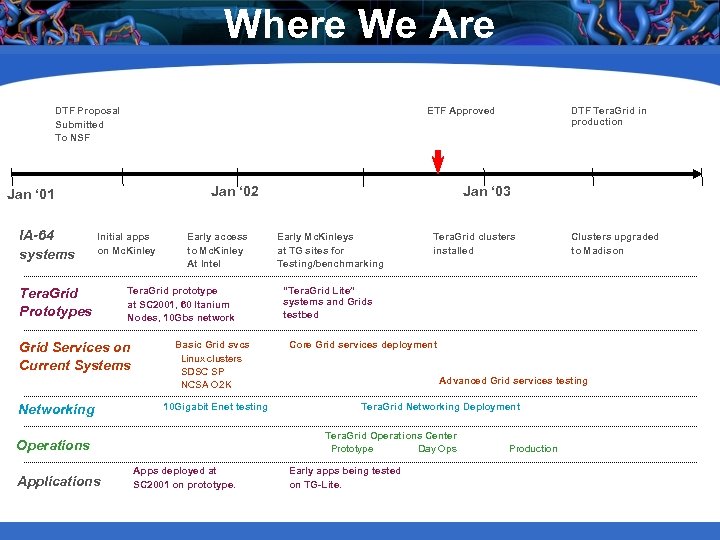 Where We Are

DTF Proposal Submitted To NSF

ETF Approved

DTF TeraGrid in production

Jan '01

Jan '02

Jan '03

IA-64 systems

Initial apps on McKinley

Early access to McKinley At Intel

Early McKinleys at TG sites for Testing/benchmarking

TeraGrid clusters installed

Clusters upgraded to Madison

TeraGrid Prototypes

TeraGrid prototype at SC2001, 60 Itanium Nodes, 10Gbs network

"TeraGrid Lite" systems and Grids testbed

Grid Services on Current Systems

Basic Grid svcs Linux clusters SDSC SP NCSA O2K

Core Grid services deployment

Advanced Grid services testing

Networking

10Gigabit Enet testing

TeraGrid Networking Deployment

Operations

TeraGrid Operations Center

Prototype

Day Ops

Production

Applications

Apps deployed at SC2001 on prototype.

Early apps being tested on TG-Lite.